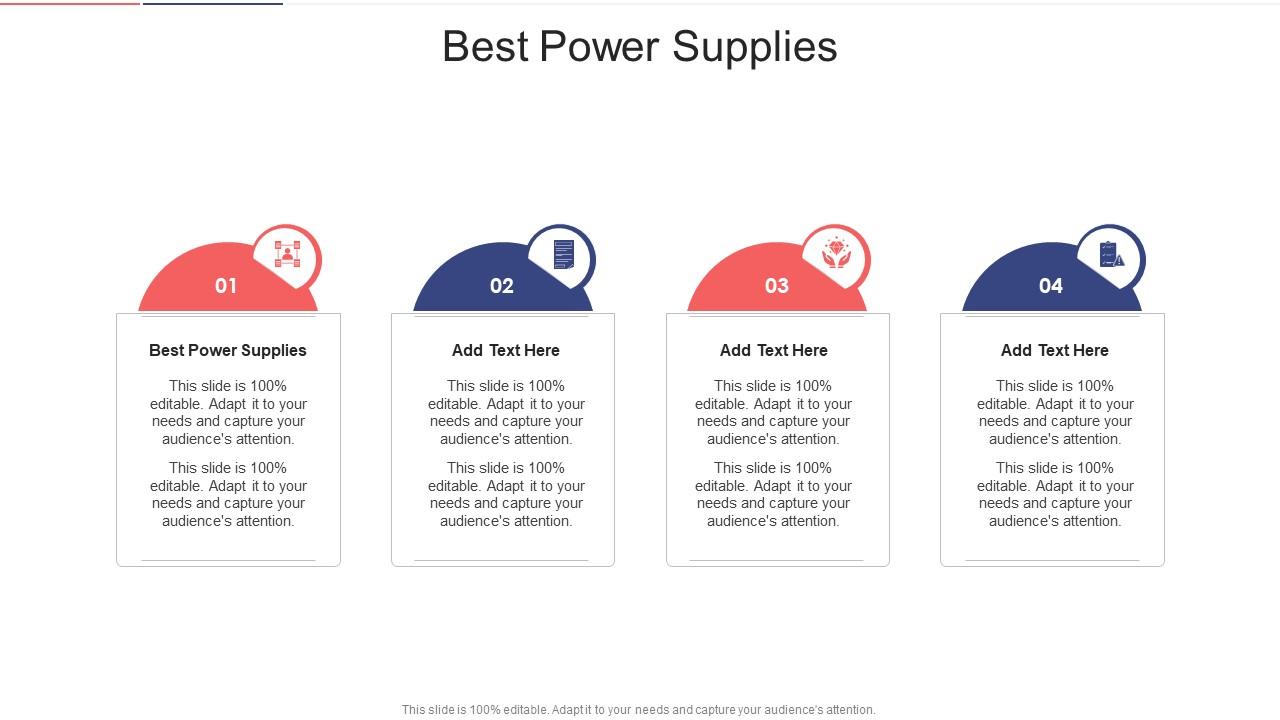 Best Power Supplies

01

Best Power Supplies

This slide is 100% editable. Adapt it to your needs and capture your audience's attention.

This slide is 100% editable. Adapt it to your needs and capture your audience's attention.

02

Add Text Here

This slide is 100% editable. Adapt it to your needs and capture your audience's attention.

This slide is 100% editable. Adapt it to your needs and capture your audience's attention.

03

Add Text Here

This slide is 100% editable. Adapt it to your needs and capture your audience's attention.

This slide is 100% editable. Adapt it to your needs and capture your audience's attention.

04

Add Text Here

This slide is 100% editable. Adapt it to your needs and capture your audience's attention.

This slide is 100% editable. Adapt it to your needs and capture your audience's attention.

This slide is 100% editable. Adapt it to your needs and capture your audience's attention.